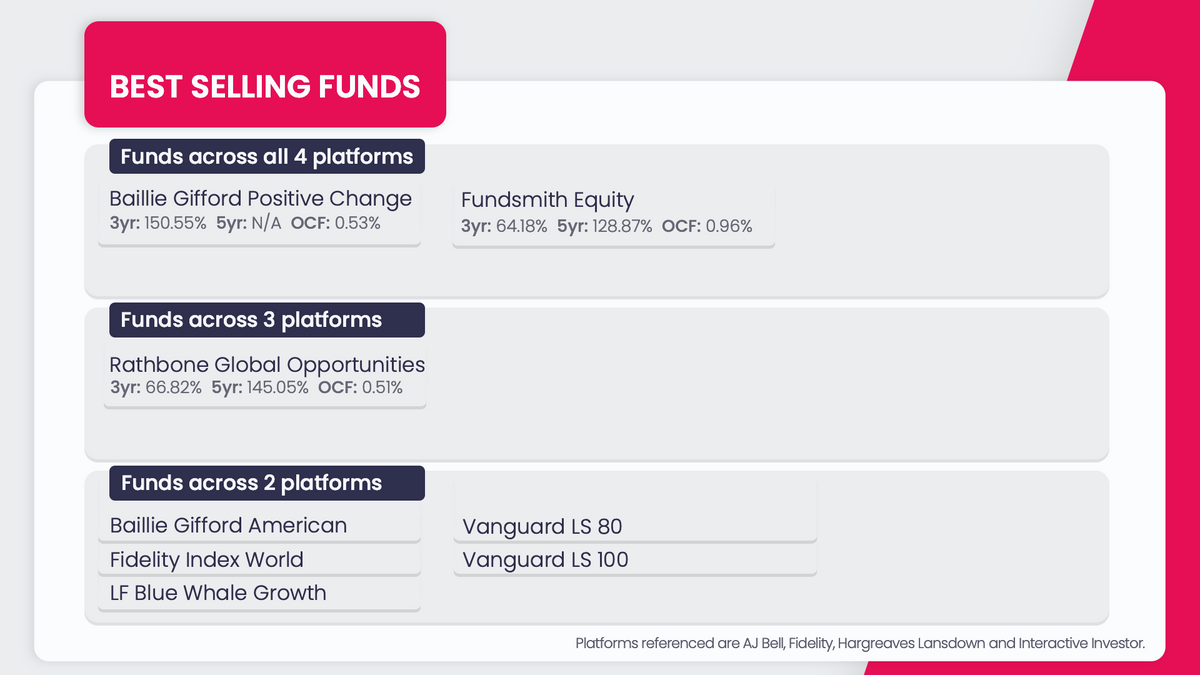 BEST SELLING FUNDS

Funds across all 4 platforms

Baillie Gifford Positive Change
3yr: 150.55% 5yr: N/A OCF: 0.53%

Fundsmith Equity
3yr: 64.18% 5yr: 128.87% OCF: 0.96%

Funds across 3 platforms

Rathbone Global Opportunities
3yr: 66.82% 5yr: 145.05% OCF: 0.51%

Funds across 2 platforms

Baillie Gifford American

Fidelity Index World

LF Blue Whale Growth

Vanguard LS 80

Vanguard LS 100

Platforms referenced are AJ Bell, Fidelity, Hargreaves Lansdown and Interactive Investor.